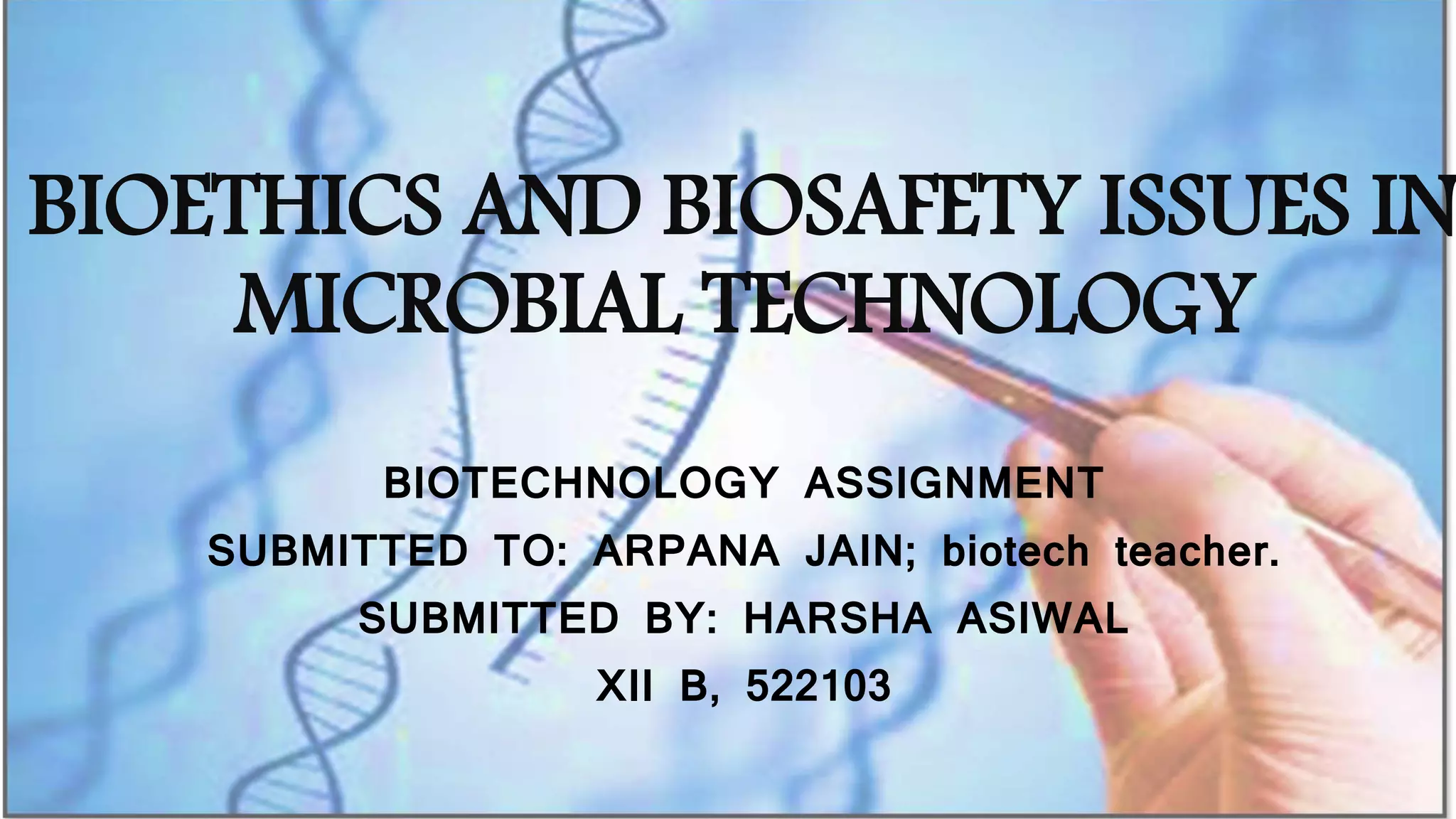 BIOETHICS AND BIOSAFETY ISSUES IN MICROBIAL TECHNOLOGY

BIOTECHNOLOGY ASSIGNMENT
SUBMITTED TO: ARPANA JAIN; biotech teacher.
SUBMITTED BY: HARSHA ASIWAL
XII B, 522103